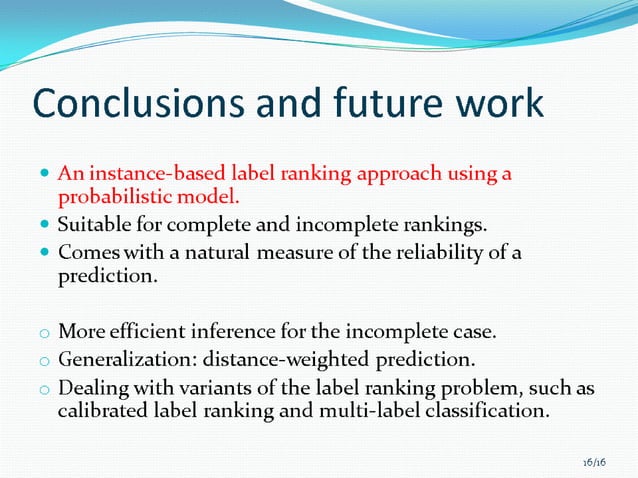 Conclusions and future work

- An instance-based label ranking approach using a probabilistic model.
- Suitable for complete and incomplete rankings.
- Comes with a natural measure of the reliability of a prediction.

o More efficient inference for the incomplete case.
o Generalization: distance-weighted prediction.
o Dealing with variants of the label ranking problem, such as calibrated label ranking and multi-label classification.

16/16